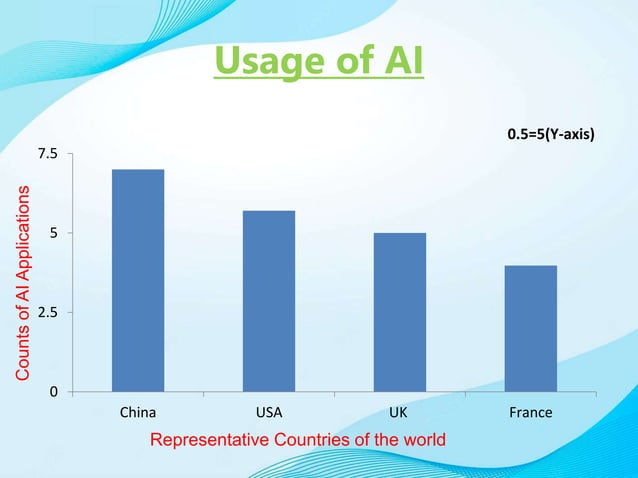 Usage of AI

0.5=5(Y-axis)

Counts of AI Applications

7.5
5
2.5
0

China
USA
UK
France

Representative Countries of the world